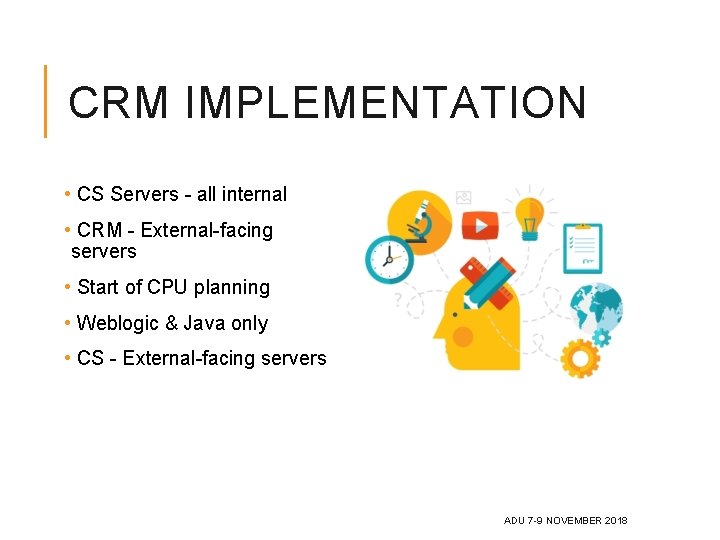 CRM IMPLEMENTATION

• CS Servers - all internal

• CRM - External-facing servers

• Start of CPU planning

• Weblogic & Java only

• CS - External-facing servers

ADU 7-9 NOVEMBER 2018